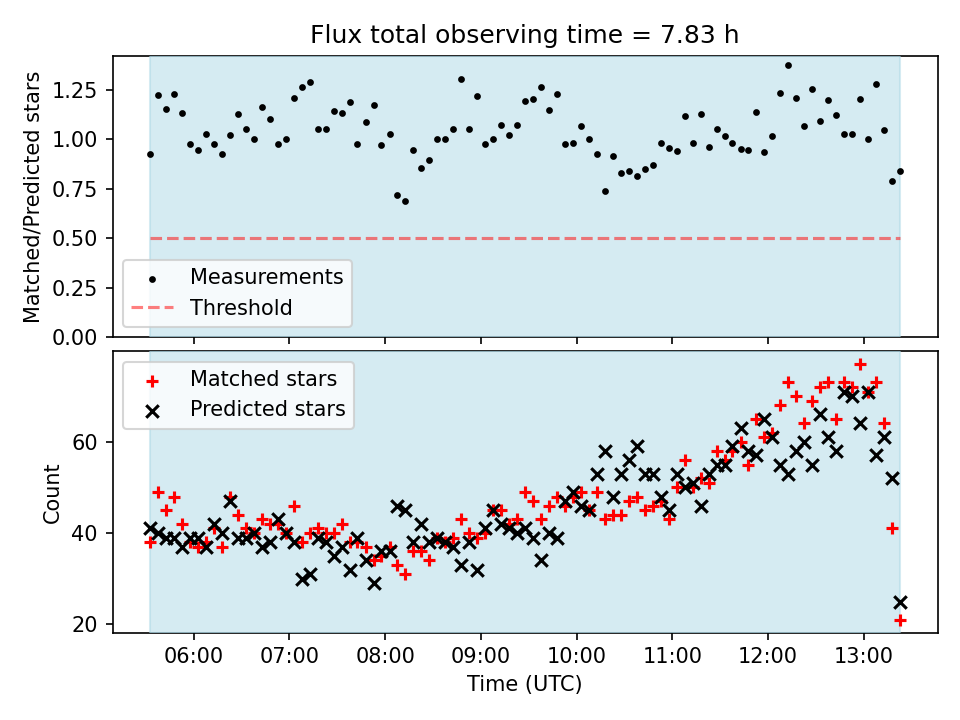 Flux total observing time = 7.83 h

Matched/Predicted stars

1.25
1.00
0.75
0.50
0.25
0.00

Measurements
Threshold

Matched stars
Predicted stars

Count

60
40
20

06:00 07:00 08:00 09:00 10:00 11:00 12:00 13:00

Time (UTC)